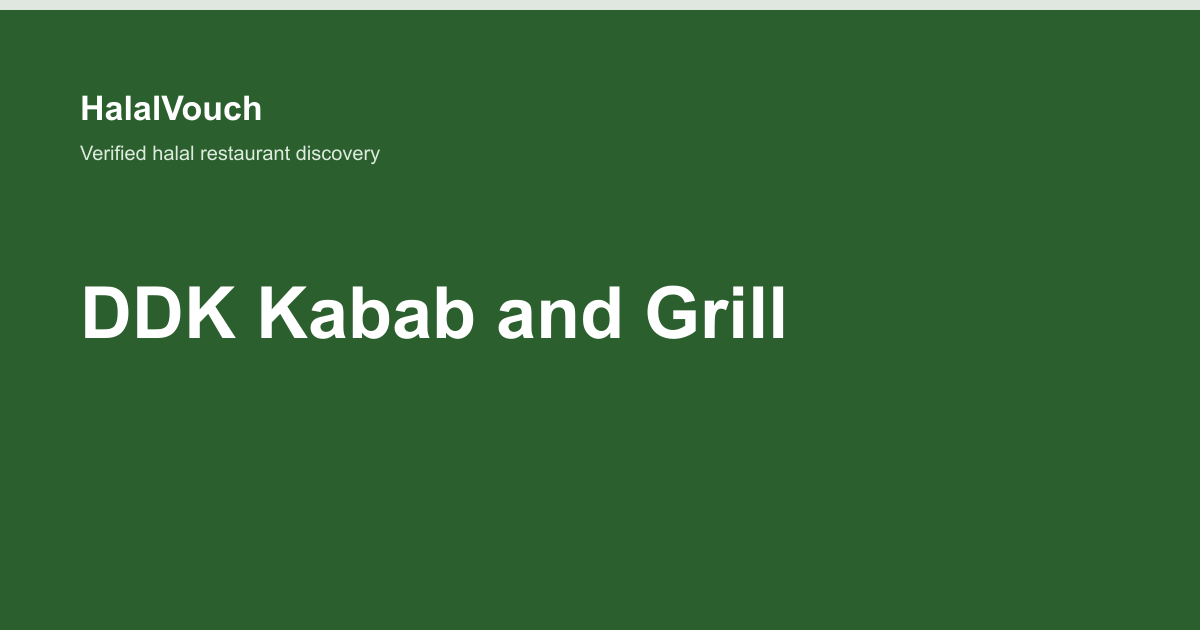 HalalVouch

Verified halal restaurant discovery

DDK Kabab and Grill